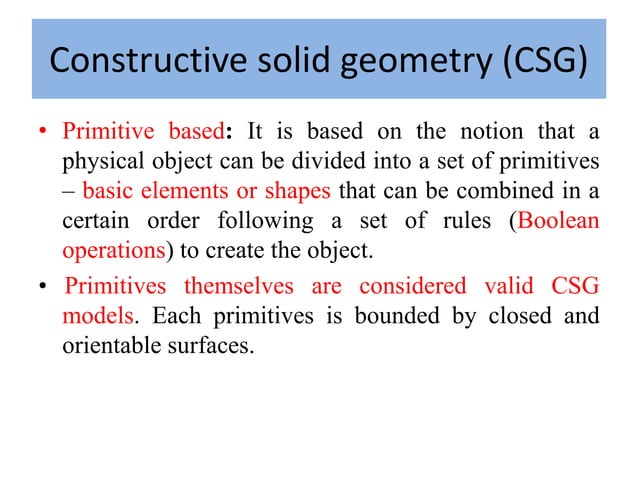 Constructive solid geometry (CSG)

• Primitive based: It is based on the notion that a physical object can be divided into a set of primitives – basic elements or shapes that can be combined in a certain order following a set of rules (Boolean operations) to create the object.

• Primitives themselves are considered valid CSG models. Each primitives is bounded by closed and orientable surfaces.